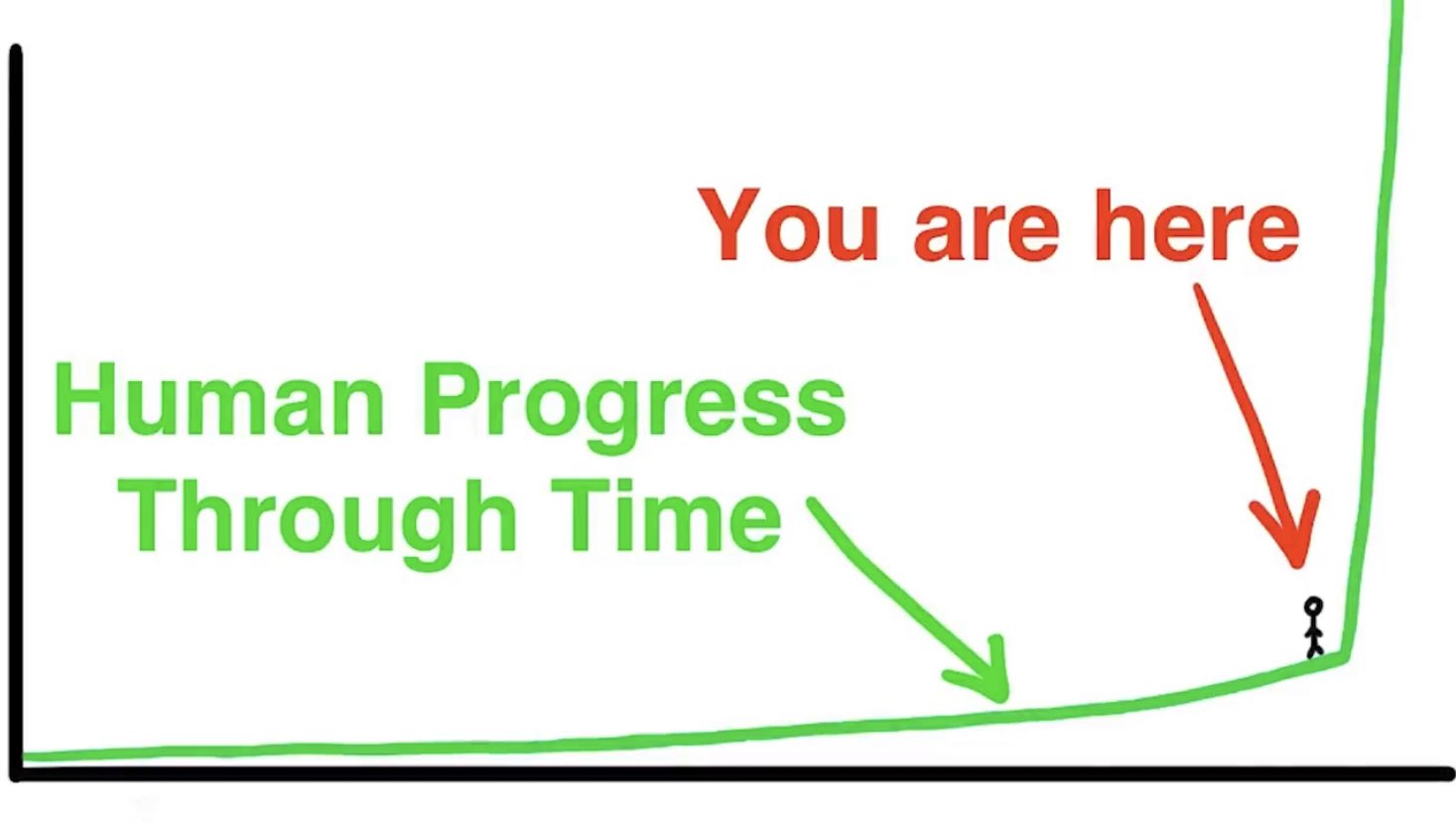 You are here

Human Progress Through Time